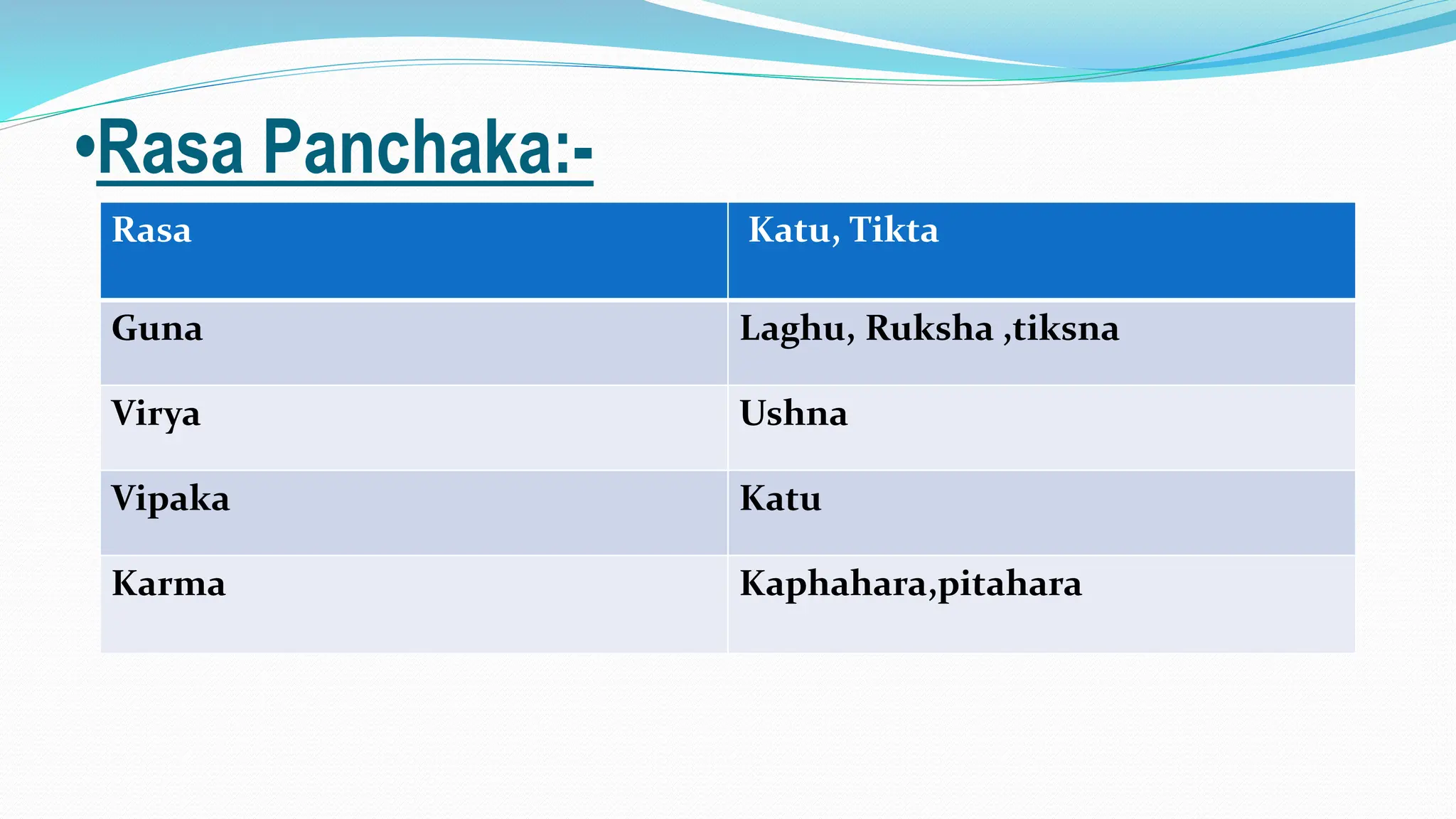 •Rasa Panchaka:-

| Rasa | Katu, Tikta |
|---|---|
| Guna | Laghu, Ruksha ,tiksna |
| Virya | Ushna |
| Vipaka | Katu |
| Karma | Kaphahara,pitahara |